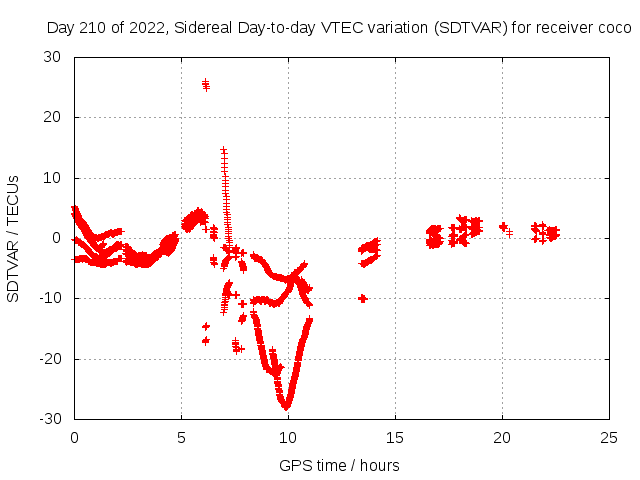 Day 210 of 2022, Sidereal Day-to-day VTEC variation (SDTVAR) for receiver coco

SDTVAR / TECUs

30
20
10
0
-10
-20
-30

0
5
10
15
20
25

GPS time / hours